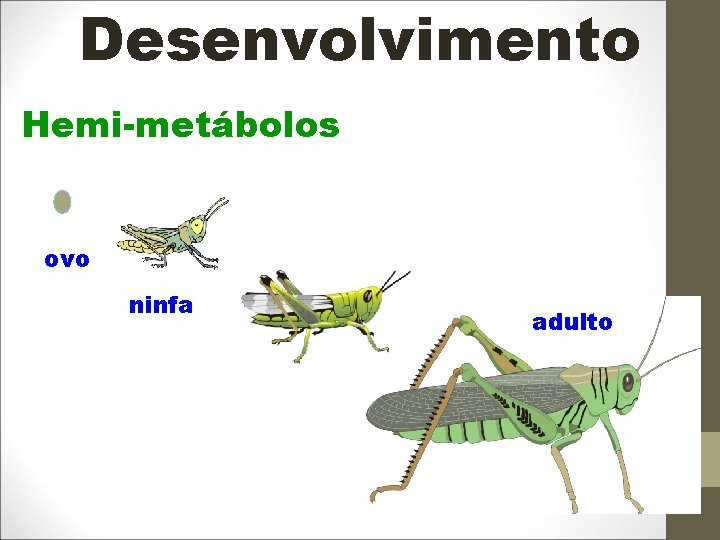 Desenvolvimento

Hemi-metábolos

ovo

ninfa

adulto